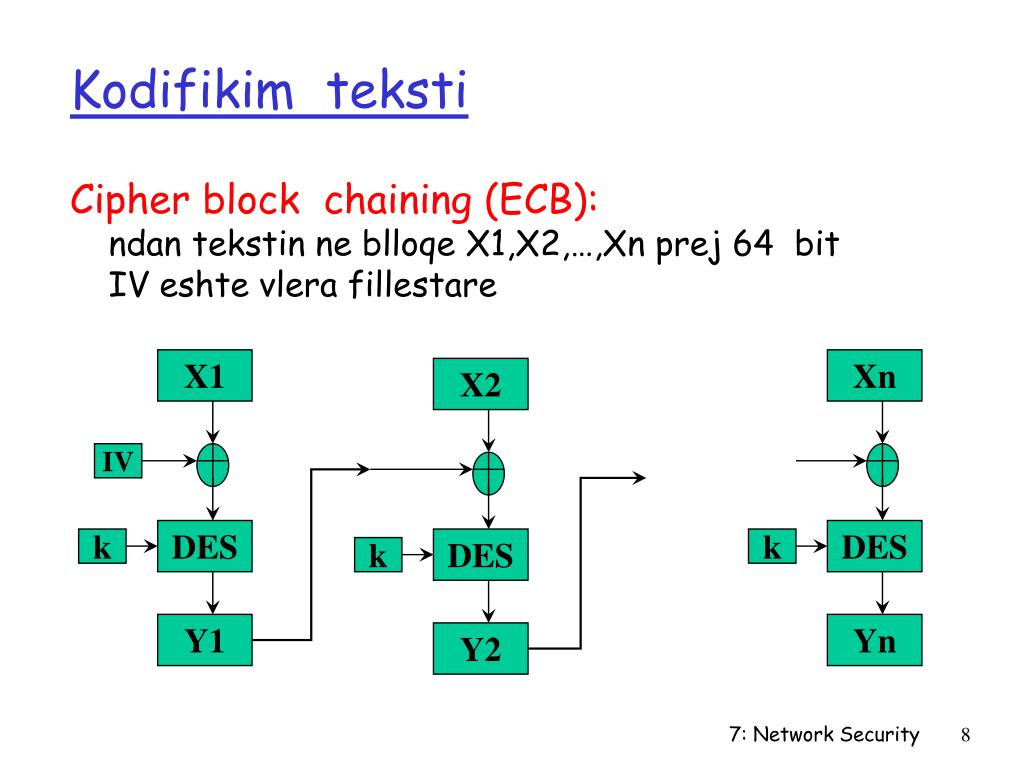 Kodifikim teksti

Cipher block chaining (ECB):
ndan tekstin ne blloqe X1,X2,…,Xn prej 64 bit
IV eshte vlera fillestare

X1
IV
k
DES
Y1
X2
k
DES
Y2
Xn
k
DES
Yn

7: Network Security 8